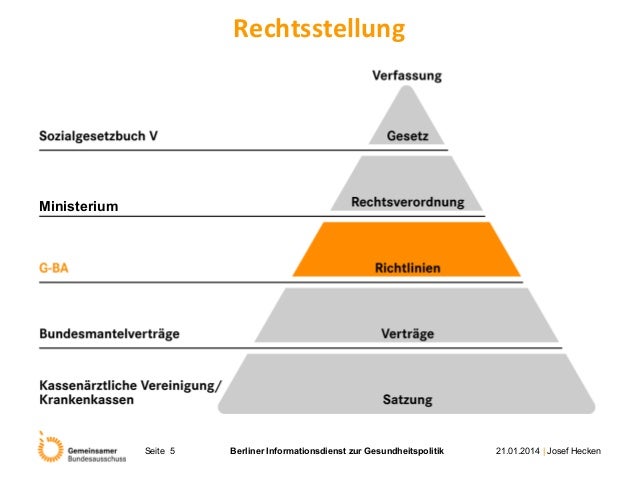 Rechtsstellung

Verfassung

Sozialgesetzbuch V

Gesetz

Ministerium

Rechtsverordnung

G-BA

Richtlinien

Bundesmantelverträge

Verträge

Kassenärztliche Vereinigung/
Krankenkassen

Satzung

Gemeinsamer
Bundesausschuss

Seite 5

Berliner Informationsdienst zur Gesundheitspolitik

21.01.2014 | Josef Hecken